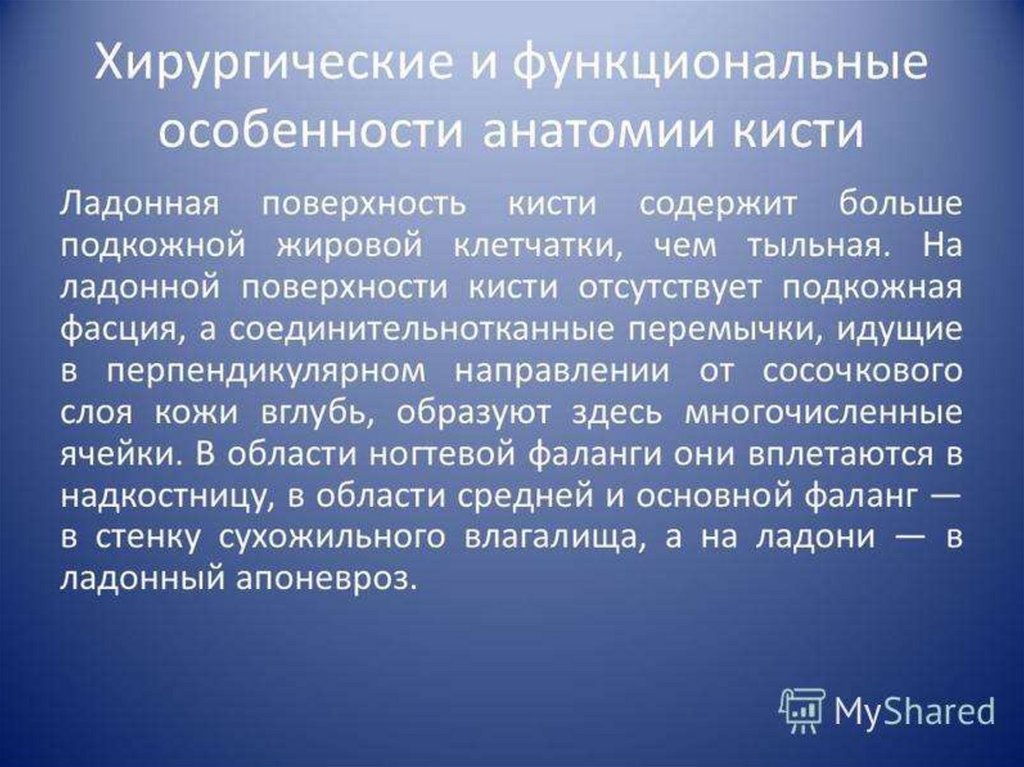 Хирургические и функциональные особенности анатомии кисти

Ладонная поверхность кисти содержит больше подкожной жировой клетчатки, чем тыльная. На ладонной поверхности кисти отсутствует подкожная фасция, а соединительнотканные перемычки, идущие в перпендикулярном направлении от сосочкового слоя кожи вглубь, образуют здесь многочисленные ячейки. В области ногтевой фаланги они вплетаются в надкостницу, в области средней и основной фаланг — в стенку сухожильного влагалища, а на ладони — в ладонный апоневроз.

MyShared